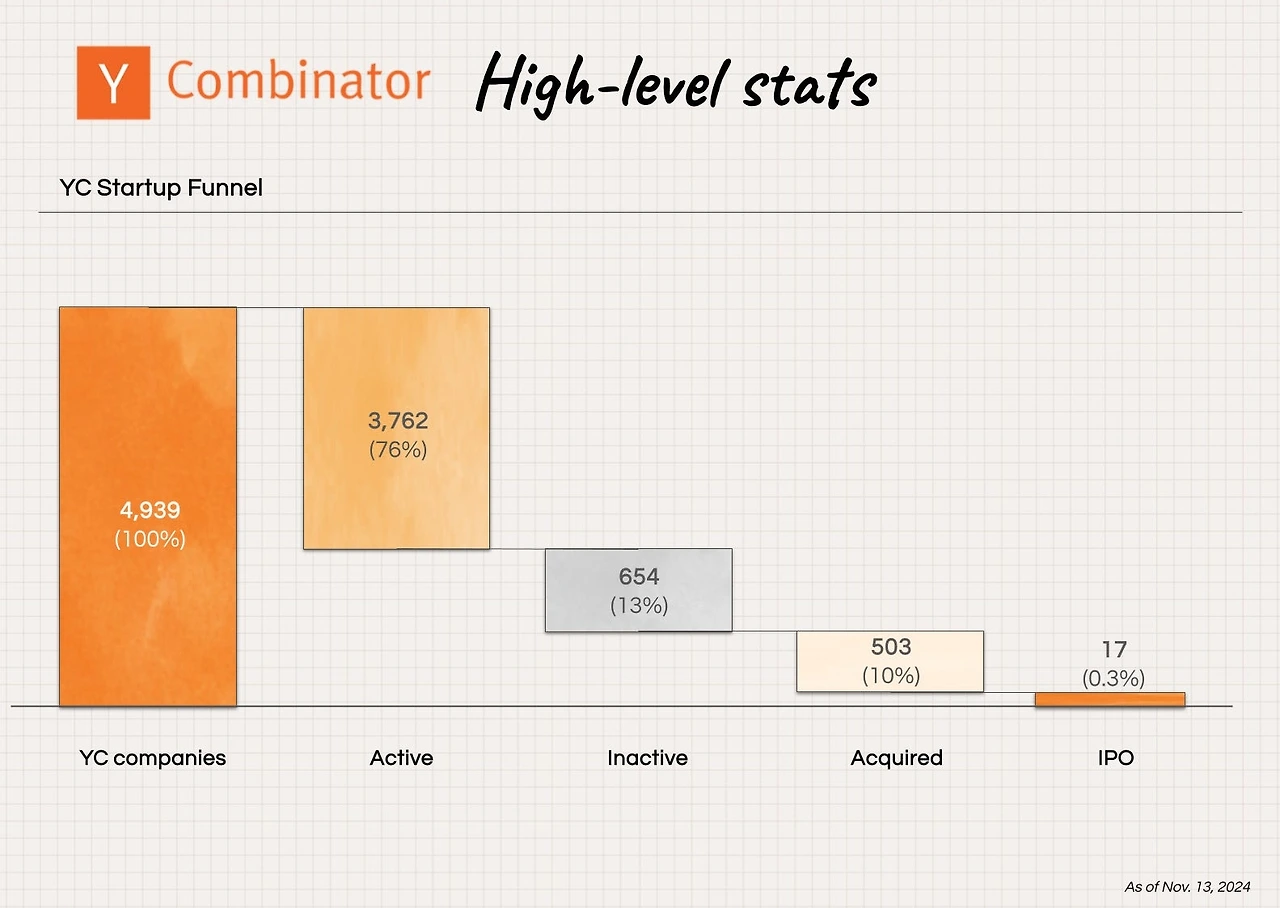 Y Combinator High-level stats

YC Startup Funnel

4,939
(100%)

3,762
(76%)

654
(13%)

503
(10%)

17
(0.3%)

YC companies

Active

Inactive

Acquired

IPO

As of Nov. 13, 2024